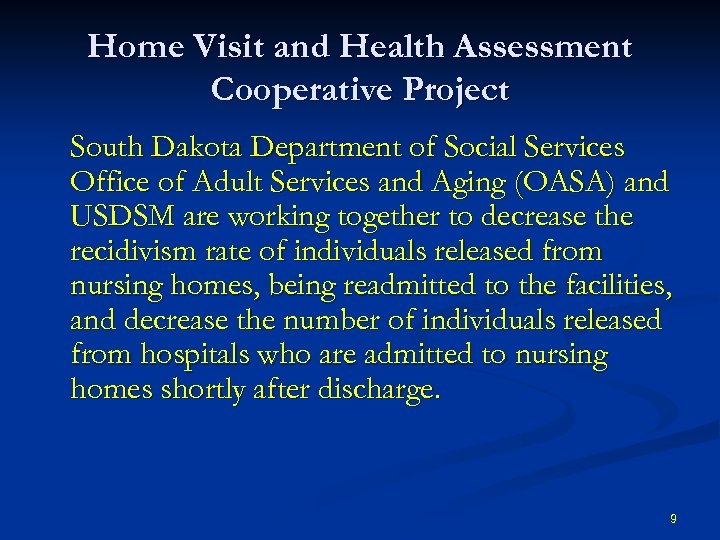 Home Visit and Health Assessment Cooperative Project

South Dakota Department of Social Services Office of Adult Services and Aging (OASA) and USDSM are working together to decrease the recidivism rate of individuals released from nursing homes, being readmitted to the facilities, and decrease the number of individuals released from hospitals who are admitted to nursing homes shortly after discharge.

9